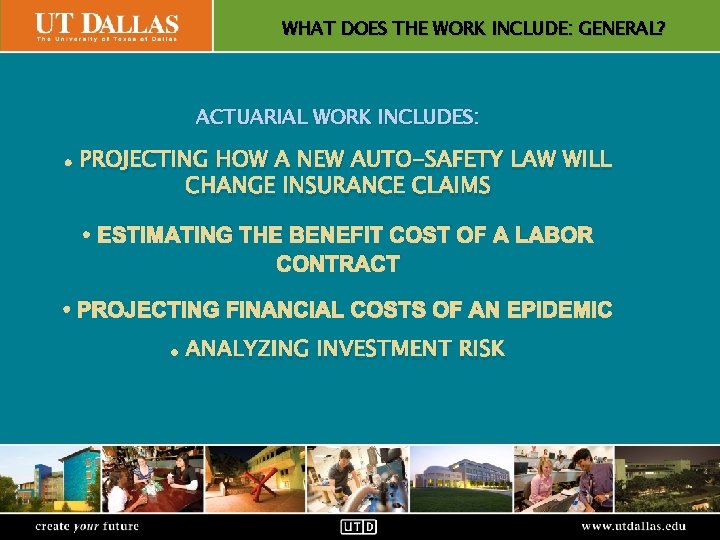 UT DALLAS
The University of Texas at Dallas

WHAT DOES THE WORK INCLUDE: GENERAL?

ACTUARIAL WORK INCLUDES:

• PROJECTING HOW A NEW AUTO-SAFETY LAW WILL CHANGE INSURANCE CLAIMS

• ESTIMATING THE BENEFIT COST OF A LABOR CONTRACT

• PROJECTING FINANCIAL COSTS OF AN EPIDEMIC

• ANALYZING INVESTMENT RISK

create your future

UTD

www.utdallas.edu